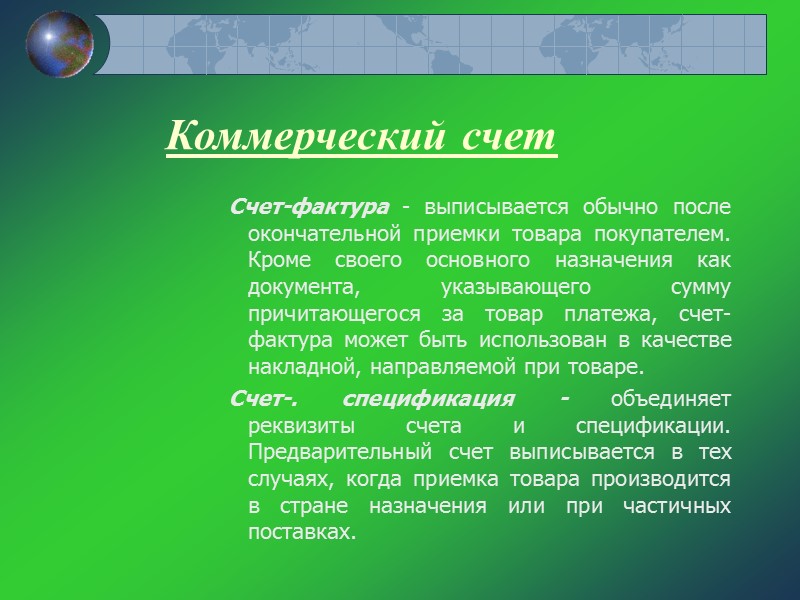 Коммерческий счет

Счет-фактура - выписывается обычно после окончательной приемки товара покупателем. Кроме своего основного назначения как документа, указывающего сумму причитающегося за товар платежа, счет-фактура может быть использован в качестве накладной, направляемой при товаре.

Счет-. спецификация - объединяет реквизиты счета и спецификации. Предварительный счет выписывается в тех случаях, когда приемка товара производится в стране назначения или при частичных поставках.